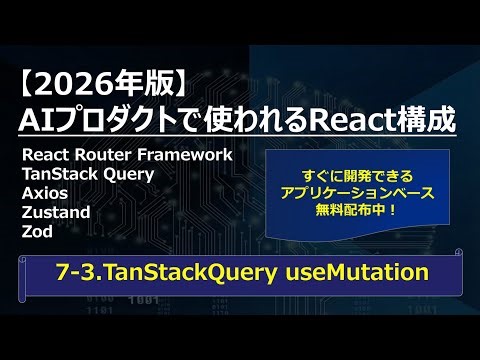 【2026年版】
AIプロダクトで使われるReact構成

React Router Framework
TanStack Query
Axios
Zustand
Zod

すぐに開発できる
アプリケーションベース
無料配布中！

7-3.TanStackQuery useMutation